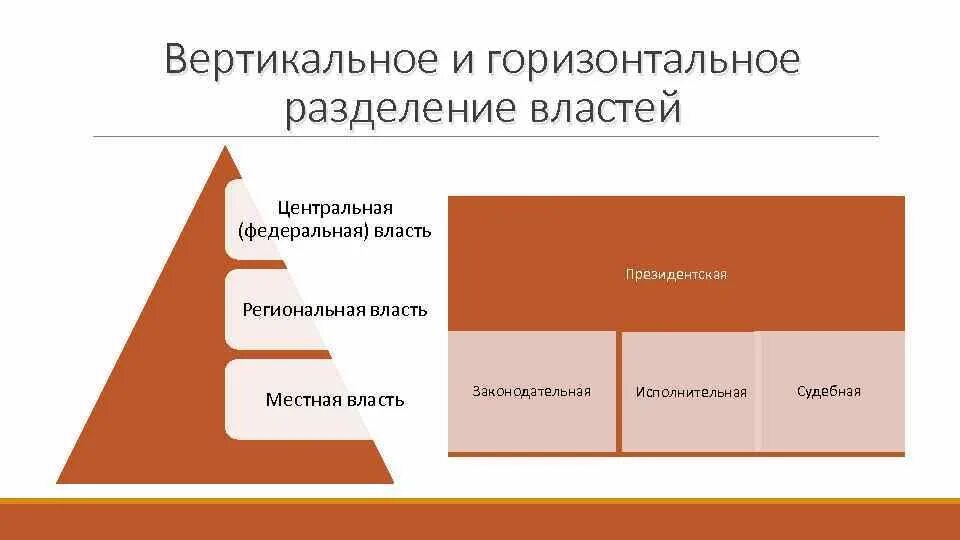 Вертикальное и горизонтальное разделение властей

Центральная (федеральная) власть

Региональная власть

Местная власть

Президентская

Законодательная

Исполнительная

Судебная